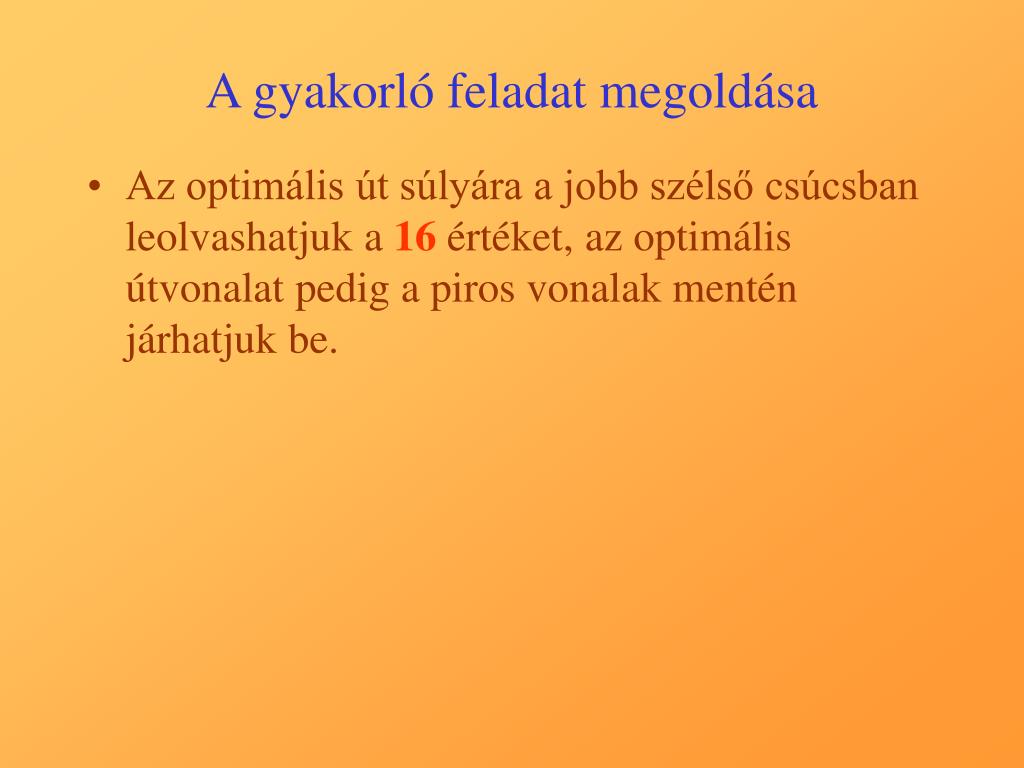 A gyakorló feladat megoldása

• Az optimális út súlyára a jobb szélső csúcsban leolvashatjuk a 16 értéket, az optimális útvonalat pedig a piros vonalak mentén járhatjuk be.